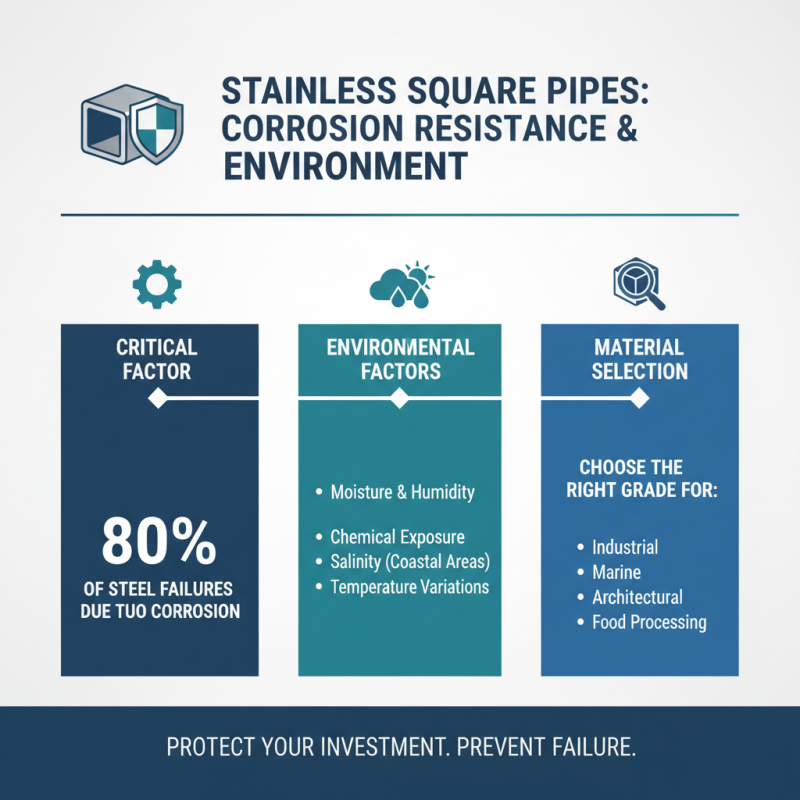 STAINLESS SQUARE PIPES: CORROSION RESISTANCE & ENVIRONMENT

CRITICAL FACTOR

80%

OF STEEL FAILURES DUE TUO CORROSION

ENVIRONMENTAL FACTORS

• Moisture & Humidity

• Chemical Exposure
• Salinity (Coastal Areas)
• Temperature Variations

MATERIAL SELECTION

CHOOSE THE RIGHT GRADE FOR:

• Industrial
• Marine
• Architectural
• Food Processing

PROTECT YOUR INVESTMENT. PREVENT FAILURE.